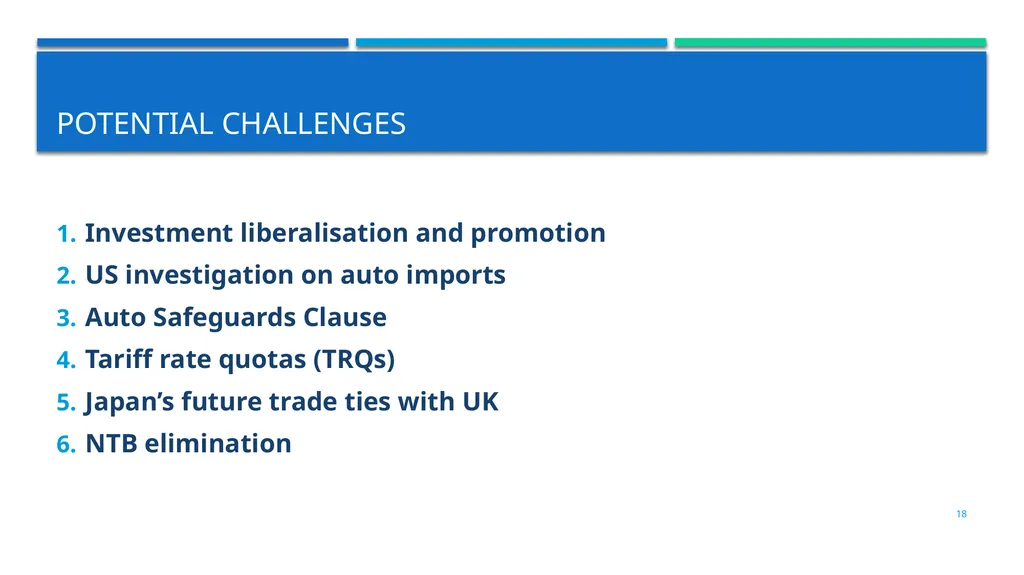 POTENTIAL CHALLENGES

1. Investment liberalisation and promotion
2. US investigation on auto imports
3. Auto Safeguards Clause
4. Tariff rate quotas (TRQs)
5. Japan’s future trade ties with UK
6. NTB elimination

18